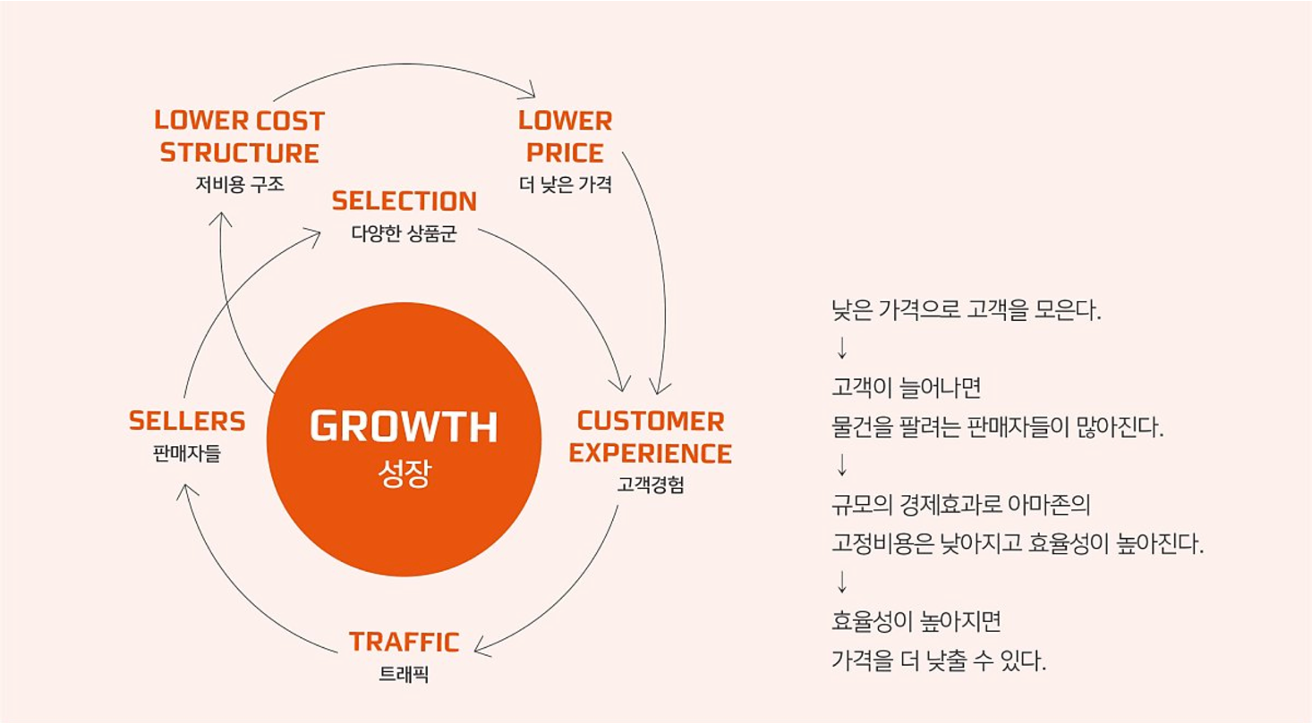 LOWER COST STRUCTURE
저비용 구조

LOWER PRICE
더 낮은 가격

SELECTION
다양한 상품군

SELLERS
판매자들

GROWTH
성장

CUSTOMER EXPERIENCE
고객경험

TRAFFIC
트래픽

낮은 가격으로 고객을 모은다.
↓
고객이 늘어나면
물건을 팔려는 판매자들이 많아진다.
↓
규모의 경제효과로 아마존의
고정비용은 낮아지고 효율성이 높아진다.
↓
효율성이 높아지면
가격을 더 낮출 수 있다.